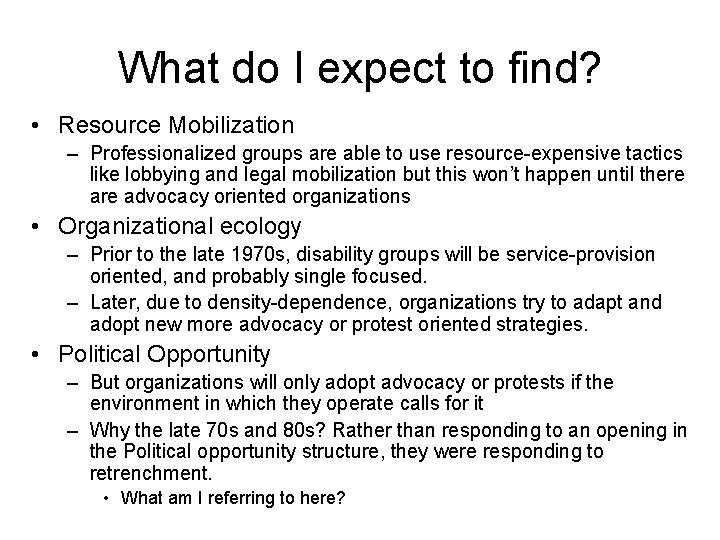 What do I expect to find?

• Resource Mobilization
– Professionalized groups are able to use resource-expensive tactics like lobbying and legal mobilization but this won't happen until there are advocacy oriented organizations
• Organizational ecology
– Prior to the late 1970s, disability groups will be service-provision oriented, and probably single focused.
– Later, due to density-dependence, organizations try to adapt and adopt new more advocacy or protest oriented strategies.
• Political Opportunity
– But organizations will only adopt advocacy or protests if the environment in which they operate calls for it
– Why the late 70s and 80s? Rather than responding to an opening in the Political opportunity structure, they were responding to retrenchment.
• What am I referring to here?